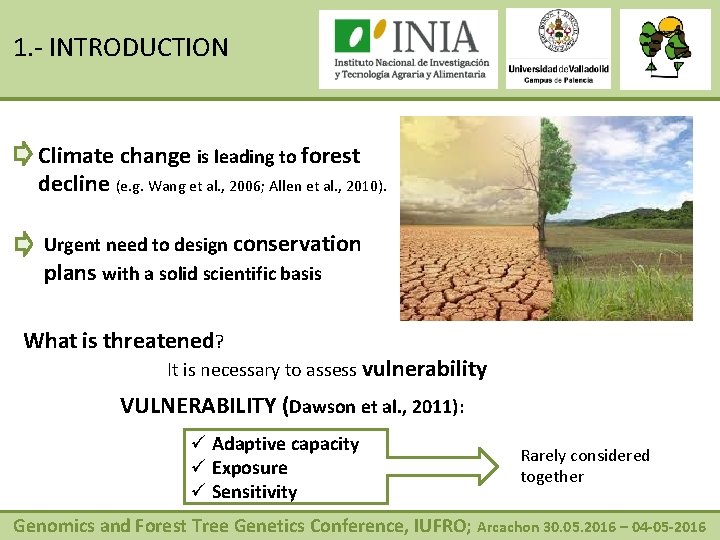 1.- INTRODUCTION

INIA
Instituto Nacional de Investigación y Tecnología Agraria y Alimentaria

Universidad de Valladolid
Campus de Palencia

Climate change is leading to forest decline (e.g. Wang et al., 2006; Allen et al., 2010).

Urgent need to design conservation plans with a solid scientific basis

What is threatened?

It is necessary to assess vulnerability

VULNERABILITY (Dawson et al., 2011):

✓ Adaptive capacity
✓ Exposure
✓ Sensitivity

Rarely considered together

Genomics and Forest Tree Genetics Conference, IUFRO; Arcachon 30.05.2016 – 04-05-2016